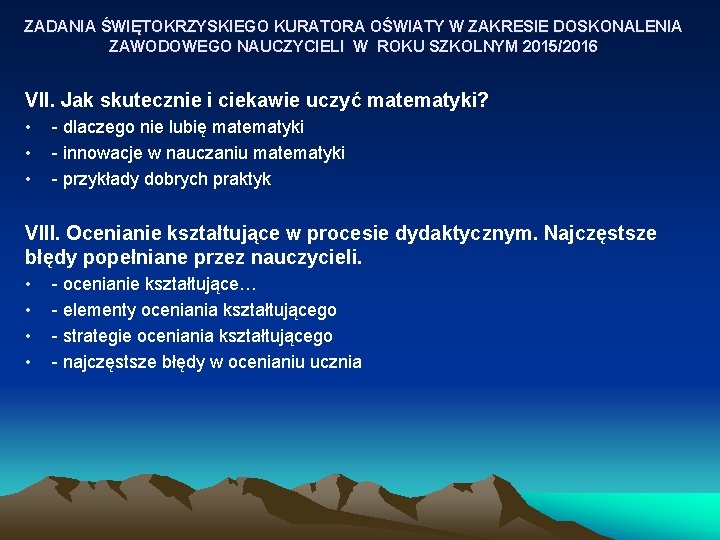 ZADANIA ŚWIĘTOKRZYSKIEGO KURATORA OŚWIATY W ZAKRESIE DOSKONALENIA ZAWODOWEGO NAUCZYCIELI W ROKU SZKOLNYM 2015/2016

VII. Jak skutecznie i ciekawie uczyć matematyki?
• - dlaczego nie lubię matematyki
• - innowacje w nauczaniu matematyki
• - przykłady dobrych praktyk

VIII. Ocenianie kształtujące w procesie dydaktycznym. Najczęstsze błędy popełniane przez nauczycieli.
• - ocenianie kształtujące…
• - elementy oceniania kształtującego
• - strategie oceniania kształtującego
• - najczęstsze błędy w ocenianiu ucznia